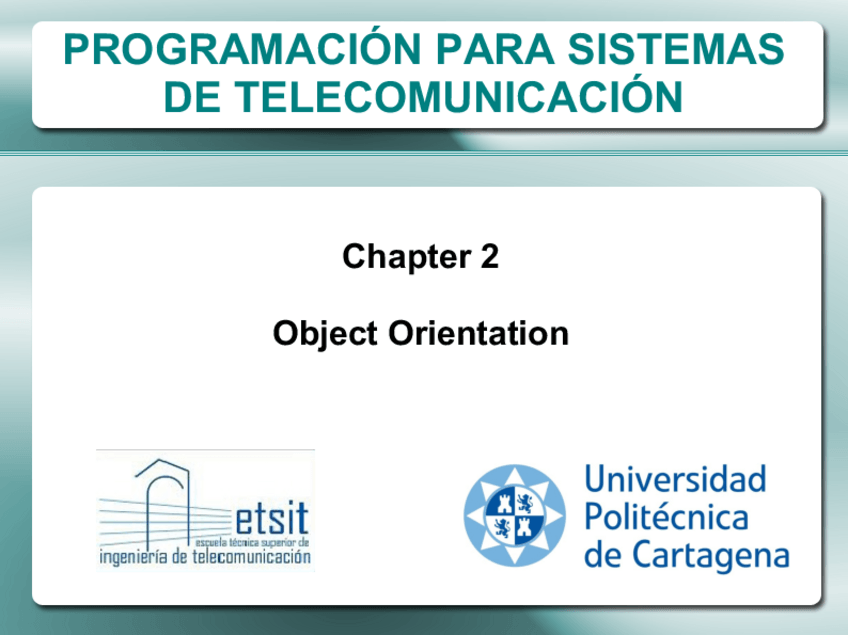 PROGRAMACIÓN PARA SISTEMAS DE TELECOMUNICACIÓN

Chapter 2

Object Orientation

etsit
escuela técnica superior de
ingeniería de telecomunicación

Universidad
Politécnica
de Cartagena